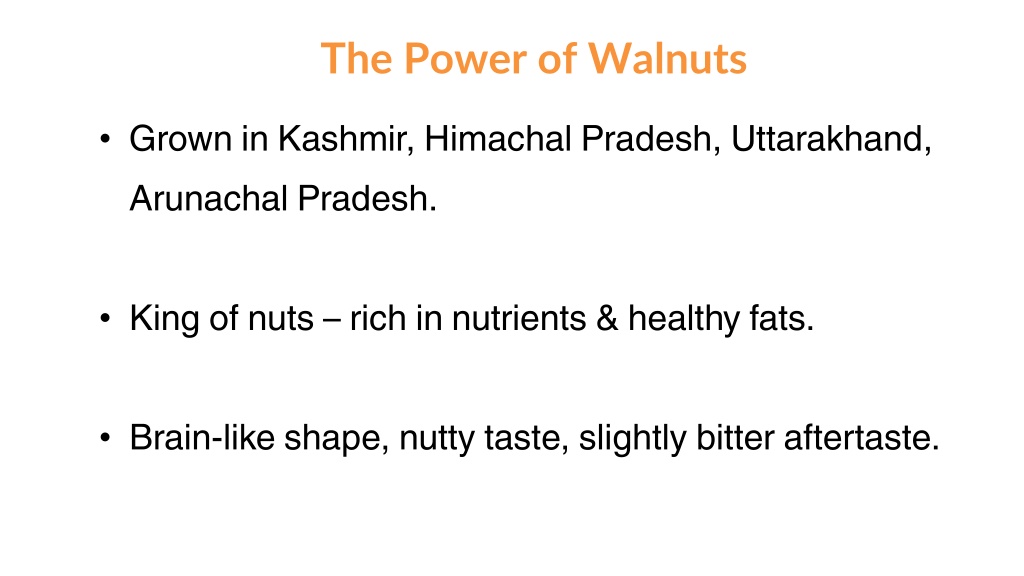 The Power of Walnuts

• Grown in Kashmir, Himachal Pradesh, Uttarakhand, Arunachal Pradesh.

• King of nuts – rich in nutrients & healthy fats.

• Brain-like shape, nutty taste, slightly bitter aftertaste.